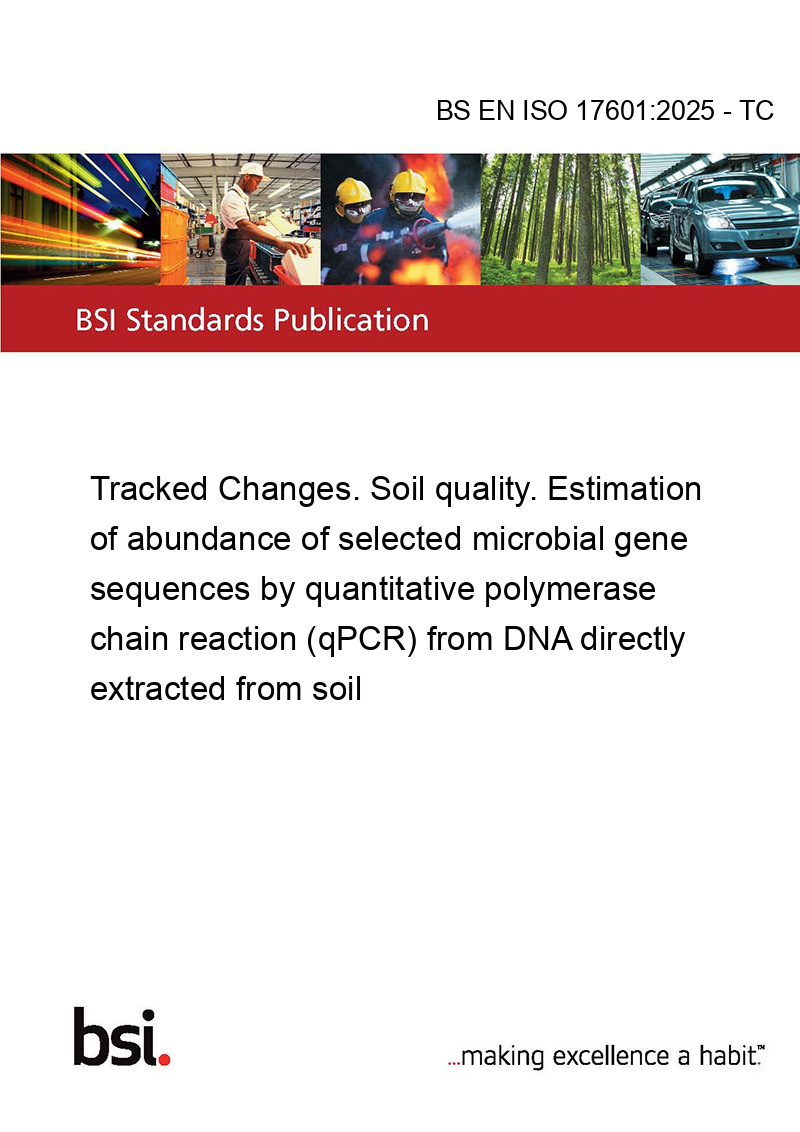 BS EN ISO 17601:2025 - TC

BSI Standards Publication

Tracked Changes. Soil quality. Estimation of abundance of selected microbial gene sequences by quantitative polymerase chain reaction (qPCR) from DNA directly extracted from soil

bsi.

...making excellence a habit.™